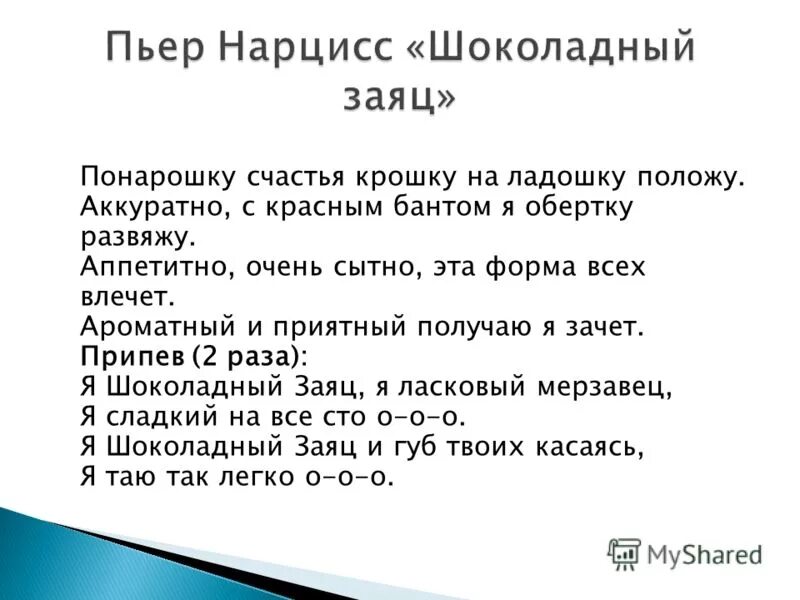 Пьер Нарцисс «Шоколадный заяц»

Понарошку счастья крошку на ладошку положу.
Аккуратно, с красным бантом я обертку развяжу.
Аппетитно, очень сытно, эта форма всех влечет.
Ароматный и приятный получаю я зачет.
Припев (2 раза):
Я Шоколадный Заяц, я ласковый мерзавец,
Я сладкий на все сто о-о-о.
Я Шоколадный Заяц и губ твоих касаясь,
Я таю так легко о-о-о.

MyShared